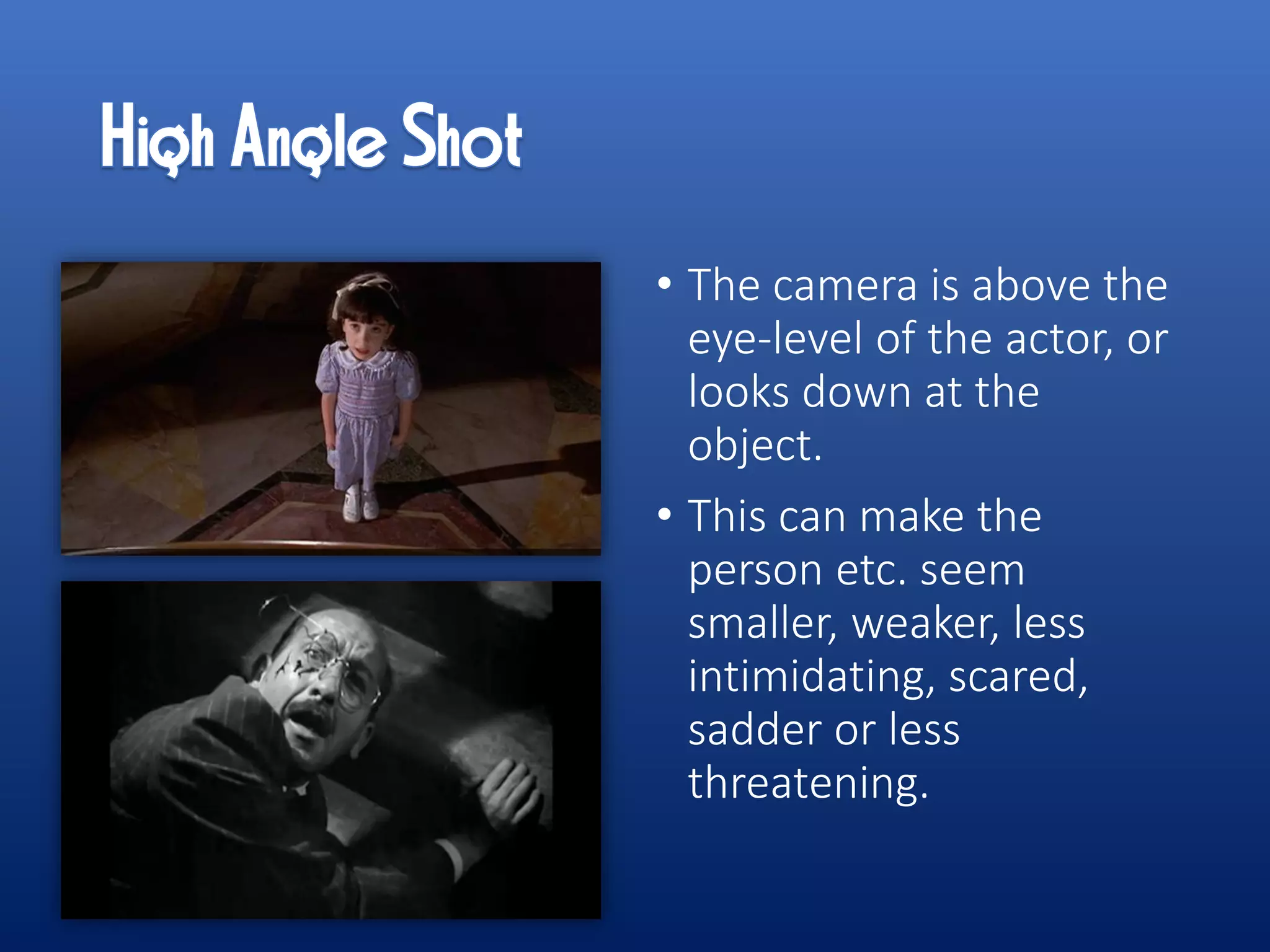 High Angle Shot

• The camera is above the eye-level of the actor, or looks down at the object.

• This can make the person etc. seem smaller, weaker, less intimidating, scared, sadder or less threatening.